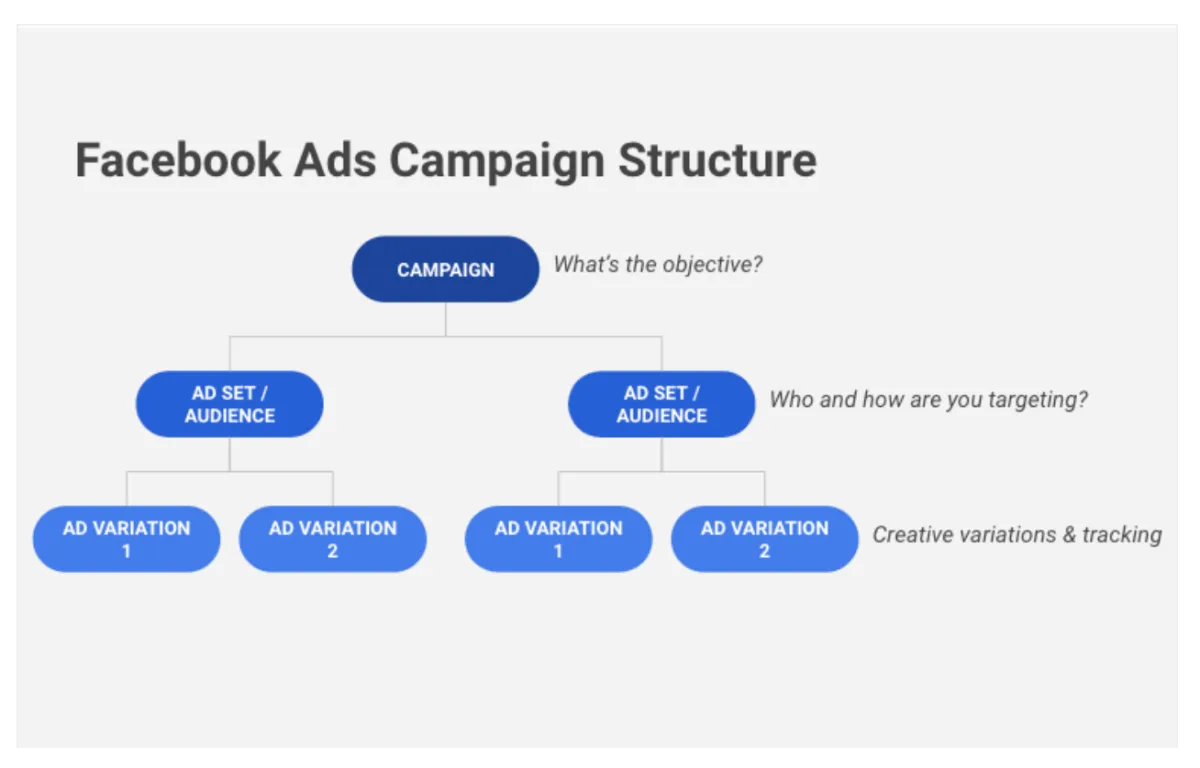 Facebook Ads Campaign Structure

CAMPAIGN

What's the objective?

AD SET / AUDIENCE

AD SET / AUDIENCE

Who and how are you targeting?

AD VARIATION 1

AD VARIATION 2

AD VARIATION 1

AD VARIATION 2

Creative variations & tracking